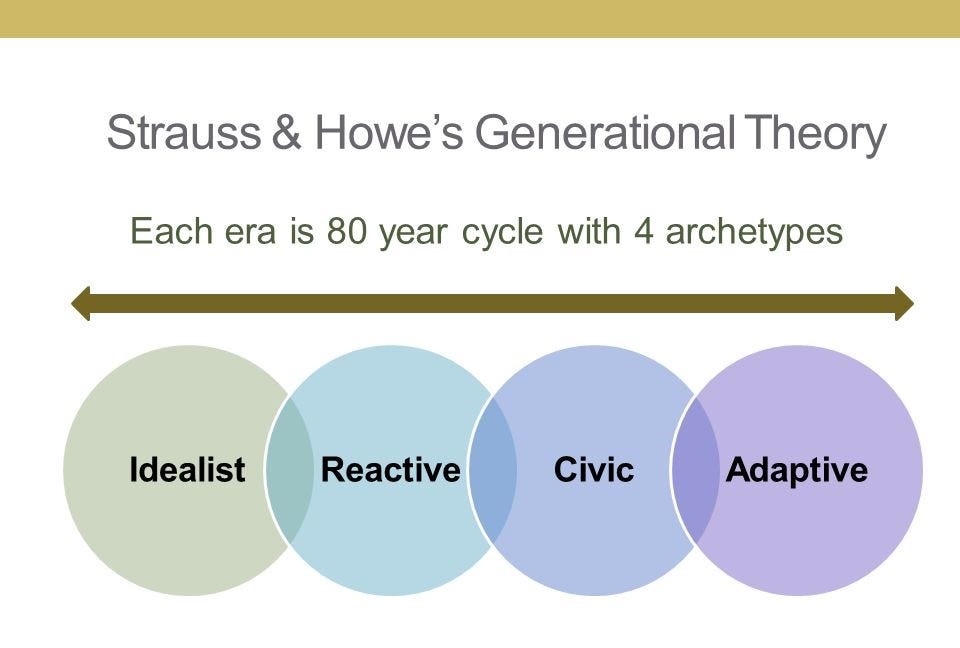 Strauss & Howe's Generational Theory

Each era is 80 year cycle with 4 archetypes

Idealist

Reactive

Civic

Adaptive